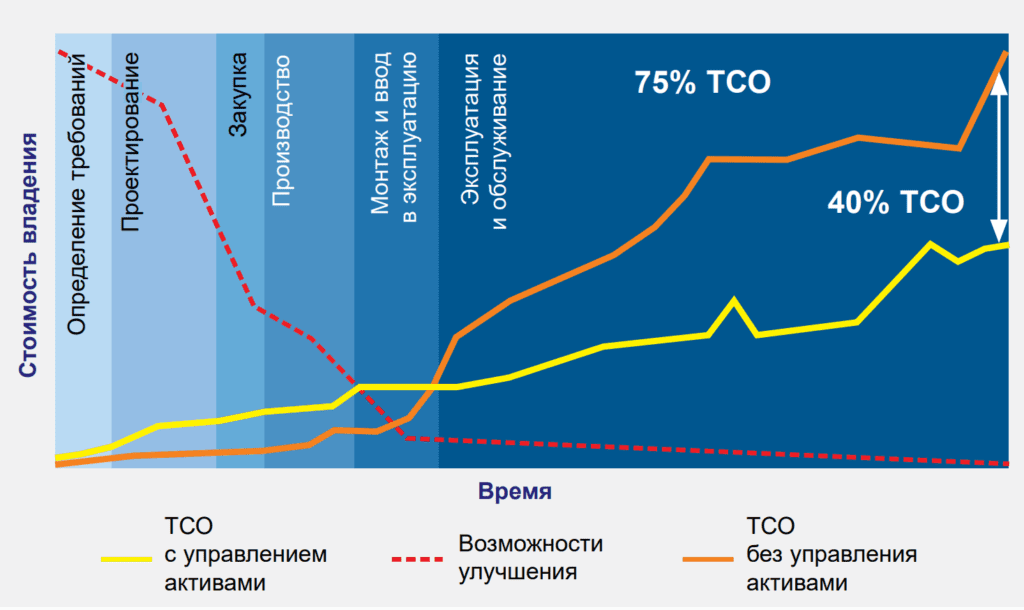 Стоимость владения

Определение требований

Проектирование

Закупка

Производство

Монтаж и ввод в эксплуатацию

Эксплуатация и обслуживание

75% TCO

40% TCO

Время

TCO с управлением активами

Возможности улучшения

TCO без управления активами